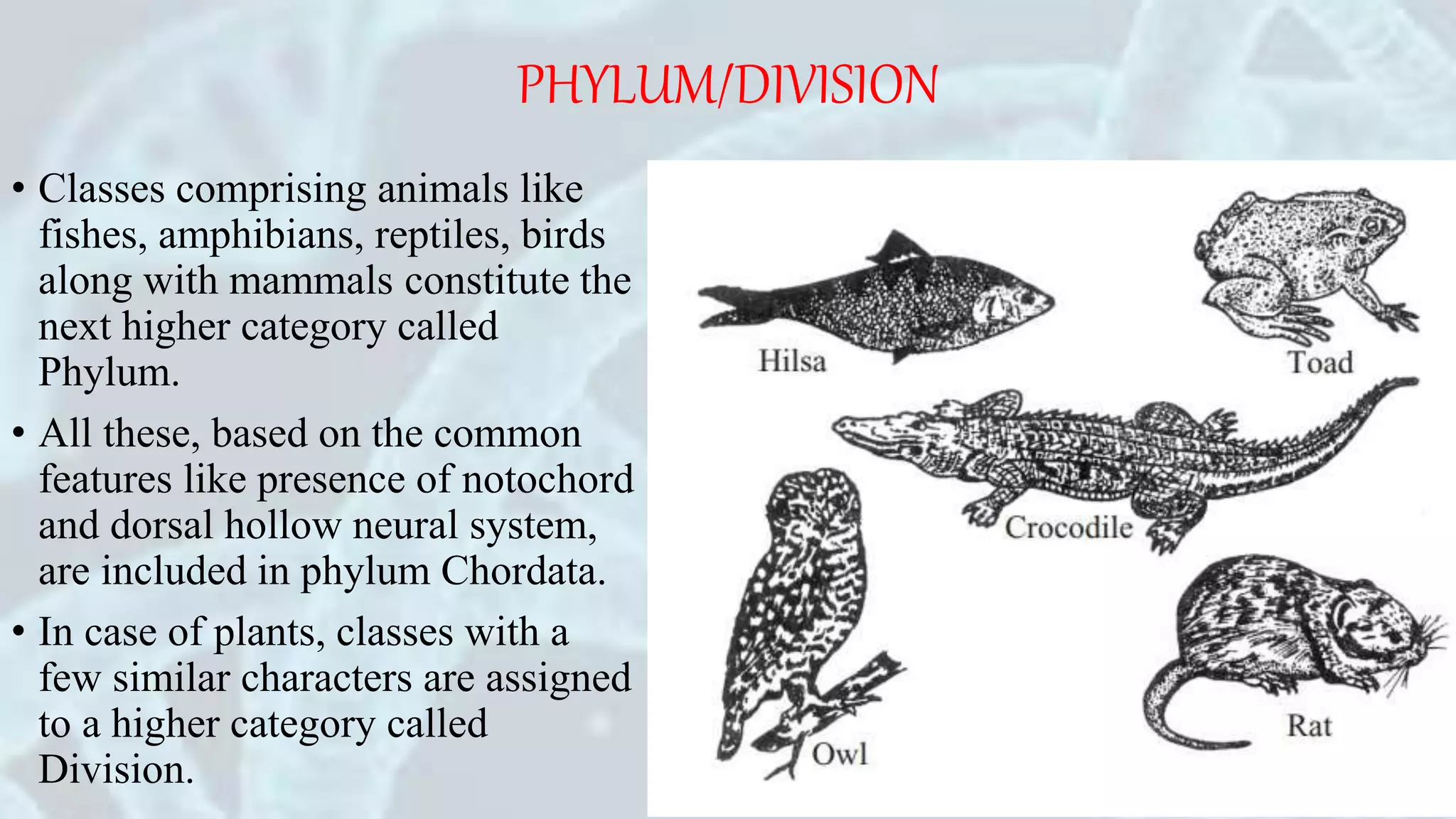 PHYLUM/DIVISION

• Classes comprising animals like fishes, amphibians, reptiles, birds along with mammals constitute the next higher category called Phylum.

• All these, based on the common features like presence of notochord and dorsal hollow neural system, are included in phylum Chordata.

• In case of plants, classes with a few similar characters are assigned to a higher category called Division.

Hilsa

Toad

Crocodile

Owl

Rat